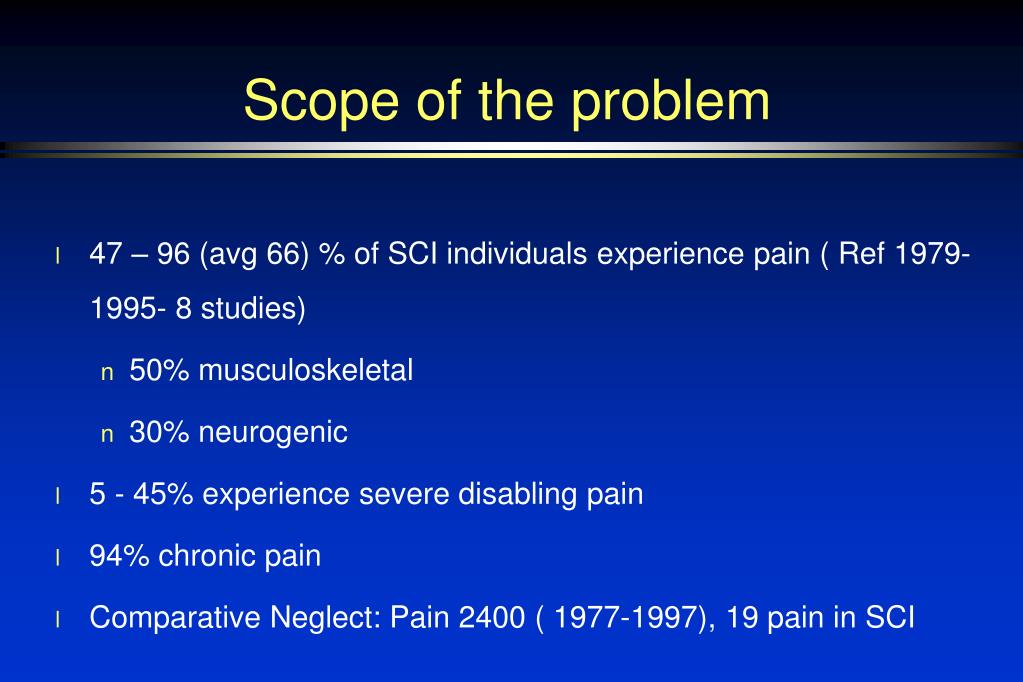 Scope of the problem

l 47 – 96 (avg 66) % of SCI individuals experience pain ( Ref 1979-1995- 8 studies)

n 50% musculoskeletal

n 30% neurogenic

l 5 - 45% experience severe disabling pain

l 94% chronic pain

l Comparative Neglect: Pain 2400 ( 1977-1997), 19 pain in SCI